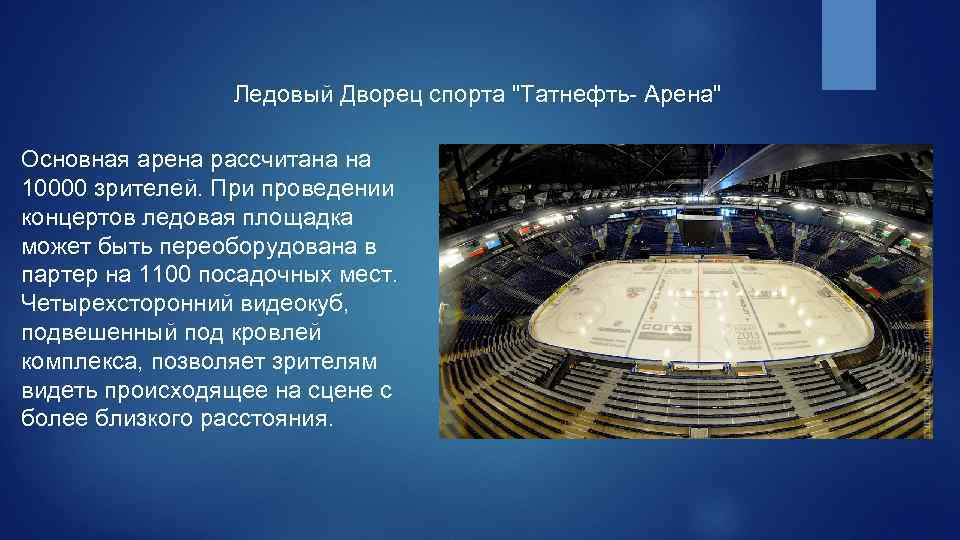 Ледовый Дворец спорта "Татнефть- Арена"

Основная арена рассчитана на 10000 зрителей. При проведении концертов ледовая площадка может быть переоборудована в партер на 1100 посадочных мест. Четырехсторонний видеокуб, подвешенный под кровлей комплекса, позволяет зрителям видеть происходящее на сцене с более близкого расстояния.

СОГАЗ